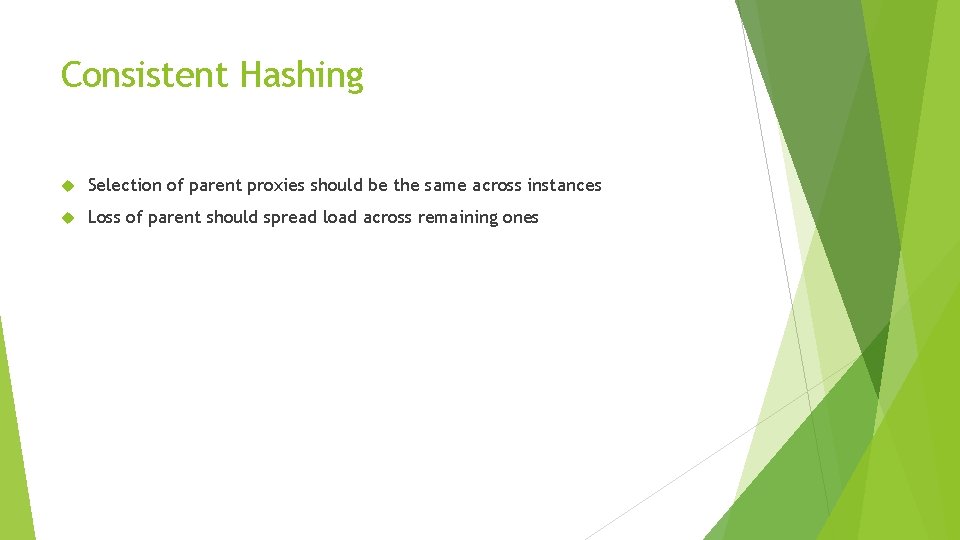 Consistent Hashing

Selection of parent proxies should be the same across instances

Loss of parent should spread load across remaining ones